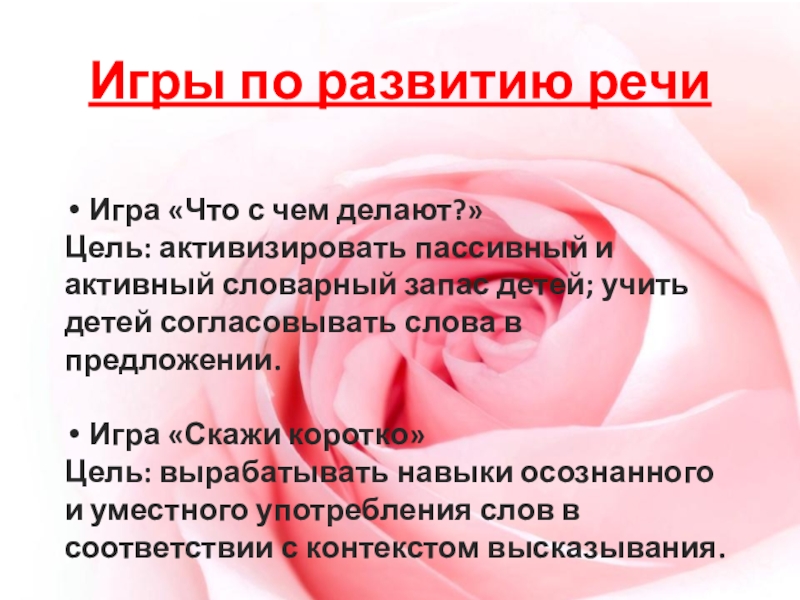 Игры по развитию речи

• Игра «Что с чем делают?»
Цель: активизировать пассивный и активный словарный запас детей; учить детей согласовывать слова в предложении.

• Игра «Скажи коротко»
Цель: вырабатывать навыки осознанного и уместного употребления слов в соответствии с контекстом высказывания.